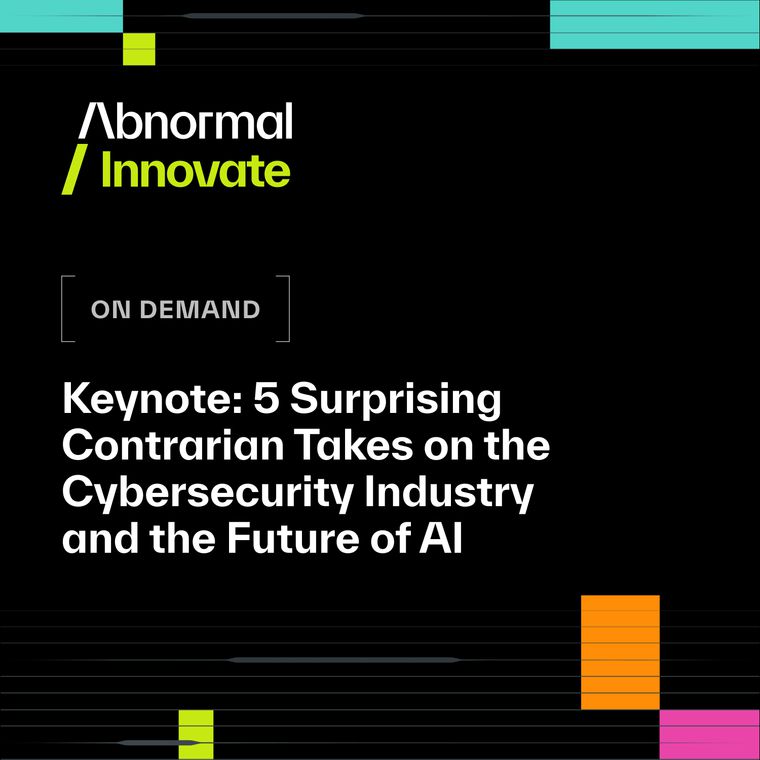 Abnormal
/ Innovate

ON DEMAND

Keynote: 5 Surprising Contrarian Takes on the Cybersecurity Industry and the Future of AI